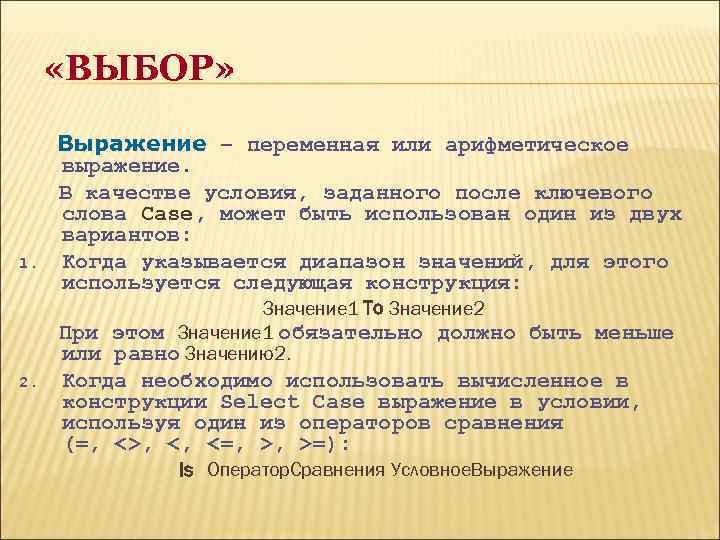 «ВЫБОР»

Выражение – переменная или арифметическое выражение.

В качестве условия, заданного после ключевого слова Case, может быть использован один из двух вариантов:

1. Когда указывается диапазон значений, для этого используется следующая конструкция:

Значение1 To Значение2

При этом Значение1 обязательно должно быть меньше или равно Значению2.

2. Когда необходимо использовать вычисленное в конструкции Select Case выражение в условии, используя один из операторов сравнения (=, <>, <, <=, >, >=):

Is ОператорСравнения УсловноеВыражение